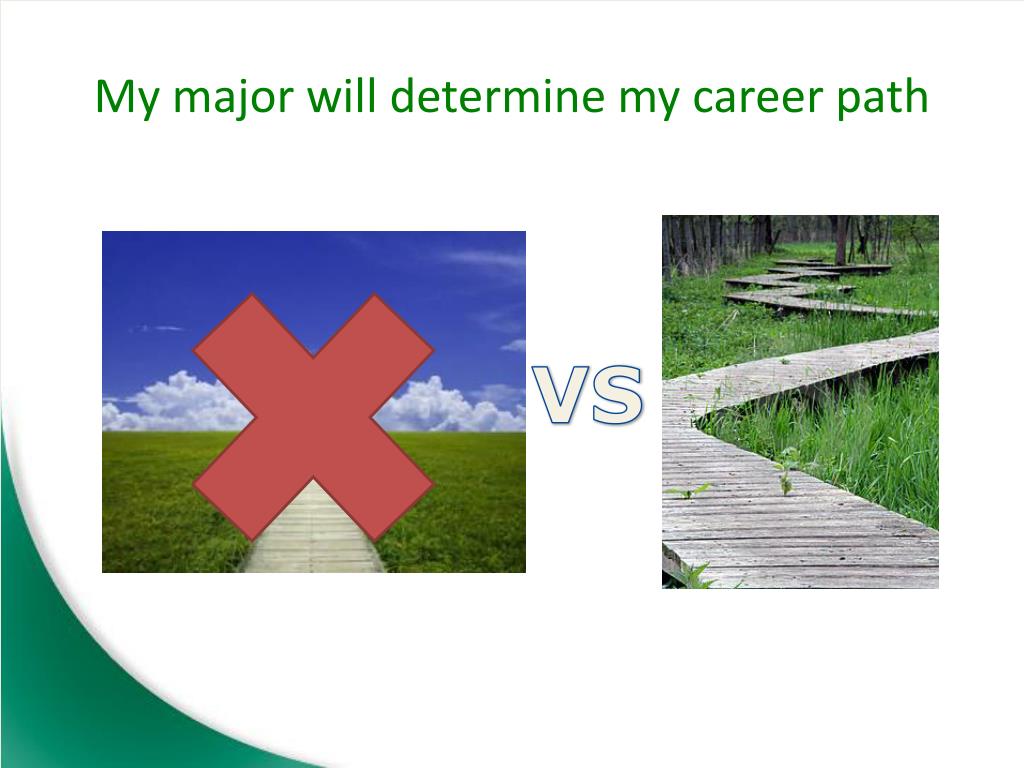 My major will determine my career path

VS